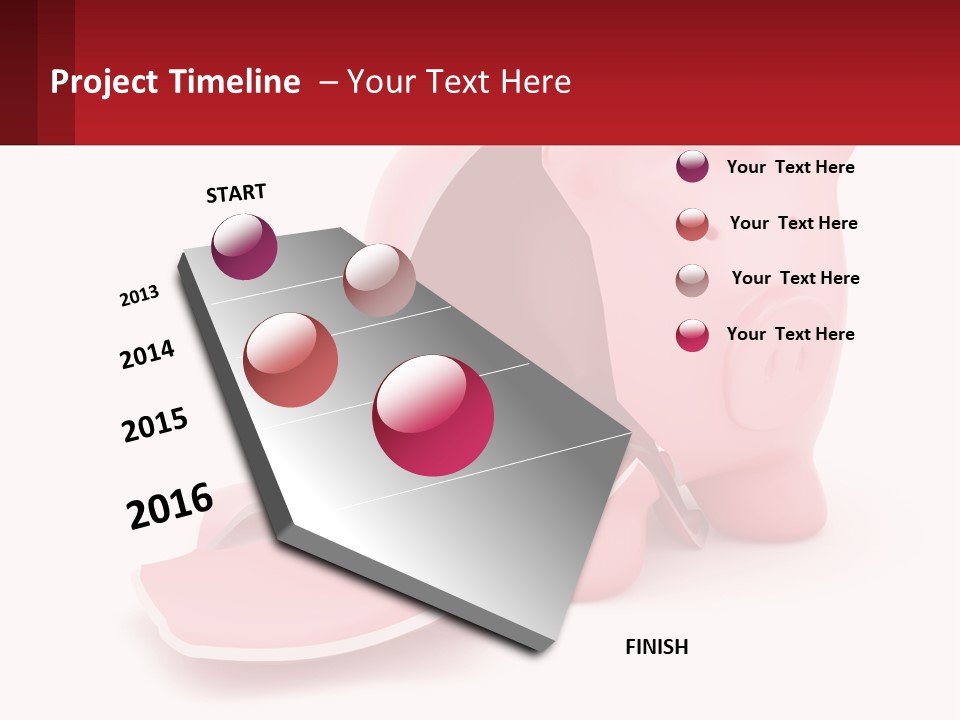 Project Timeline – Your Text Here

START

2013

2014

2015

2016

FINISH

Your Text Here

Your Text Here

Your Text Here

Your Text Here